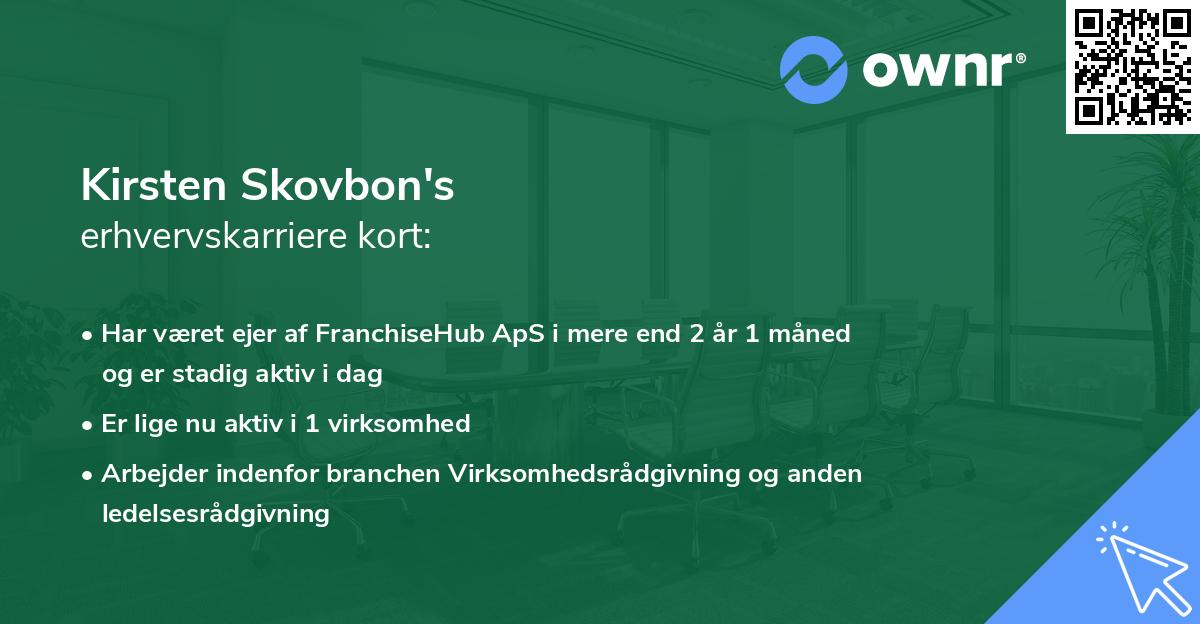 ownr®

Kirsten Skovbon's
erhvervskarriere kort:

• Har været ejer af FranchiseHub ApS i mere end 2 år 1 måned og er stadig aktiv i dag

• Er lige nu aktiv i 1 virksomhed

• Arbejder indenfor branchen Virksomhedsrådgivning og anden ledelsesrådgivning